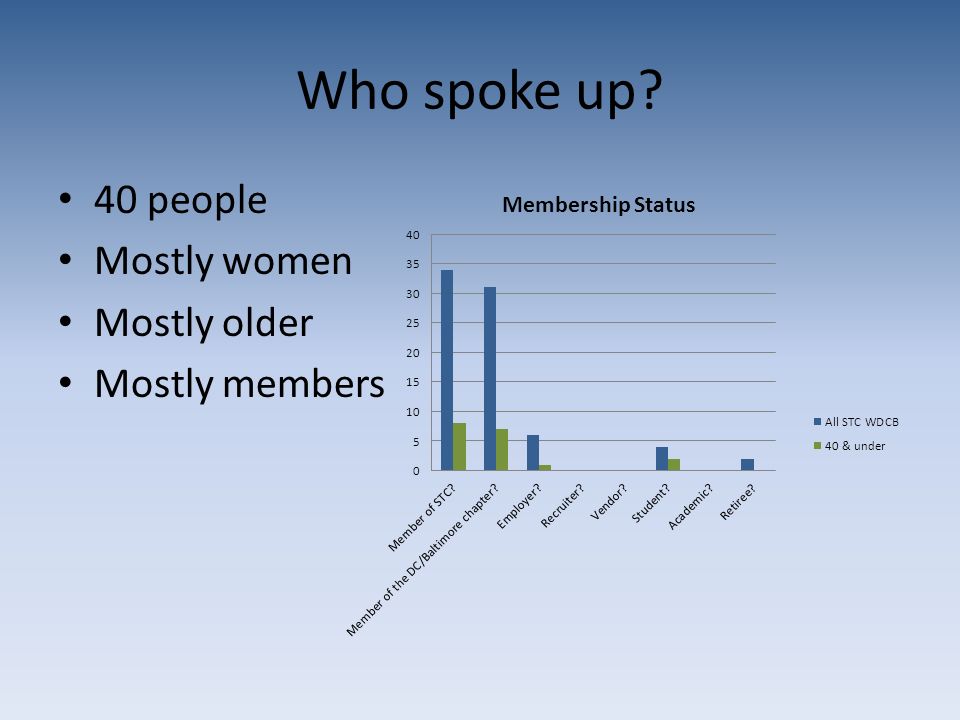 Who spoke up?

• 40 people
• Mostly women
• Mostly older
• Mostly members

Membership Status

40
35
30
25
20
15
10
5
0

Member of STC?
Member of the DC/Baltimore chapter?
Employer?
Recruiter?
Vendor?
Student?
Academic?
Retiree?

All STC WDCB
40 & under